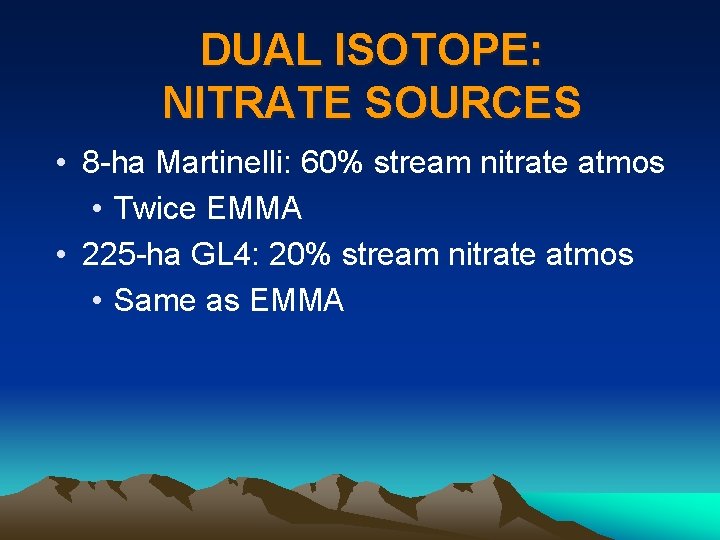 DUAL ISOTOPE:
NITRATE SOURCES

• 8-ha Martinelli: 60% stream nitrate atmos
  • Twice EMMA
• 225-ha GL4: 20% stream nitrate atmos
  • Same as EMMA